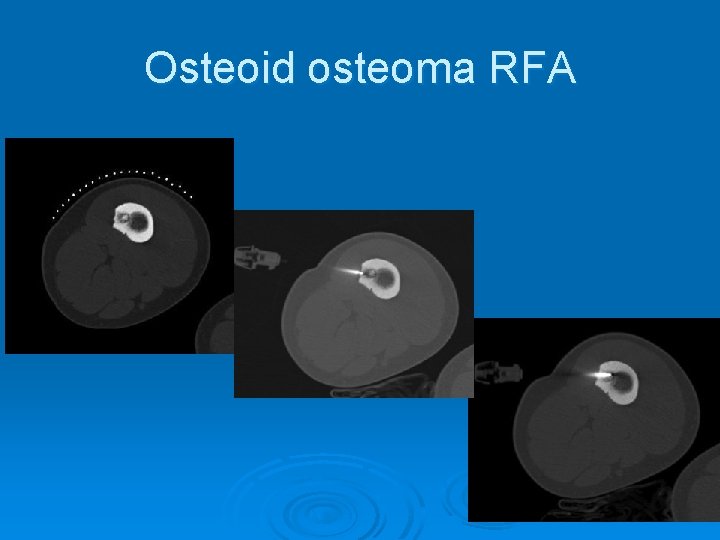 Osteoid osteoma RFA